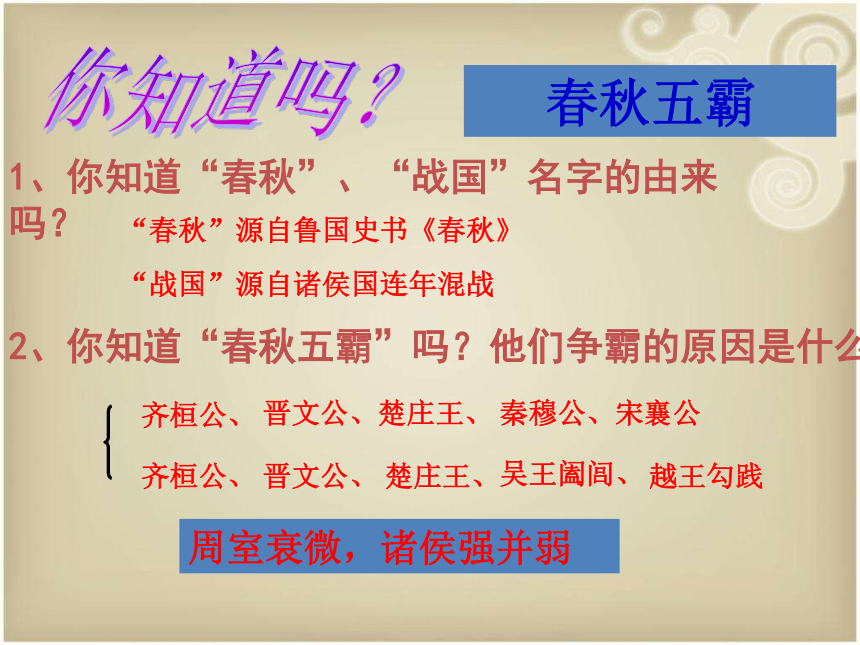 你知道吗？

春秋五霸

1、你知道“春秋”、“战国”名字的由来吗？

“春秋”源自鲁国史书《春秋》

“战国”源自诸侯国连年混战

2、你知道“春秋五霸”吗？他们争霸的原因是什么

齐桓公、晋文公、楚庄王、秦穆公、宋襄公

齐桓公、晋文公、楚庄王、吴王阖闾、越王勾践

周室衰微，诸侯强并弱